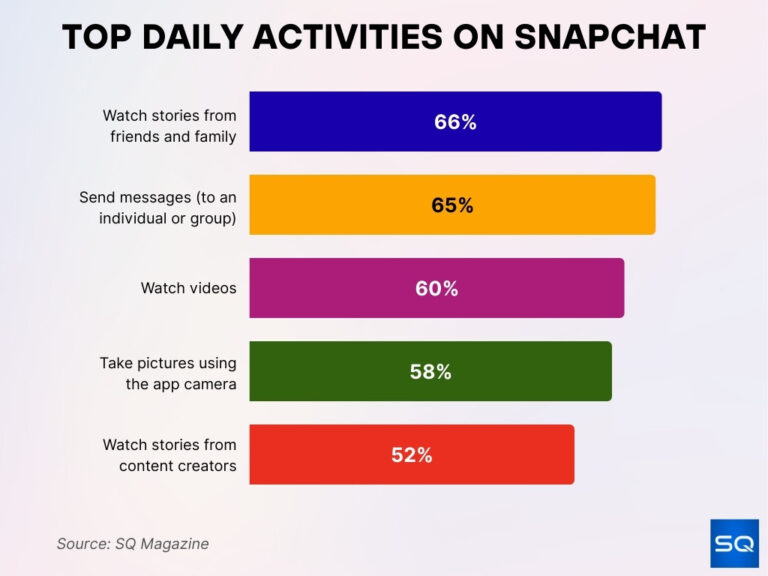 TOP DAILY ACTIVITIES ON SNAPCHAT

Watch stories from friends and family
66%

Send messages (to an individual or group)
65%

Watch videos
60%

Take pictures using the app camera
58%

Watch stories from content creators
52%

Source: SQ Magazine

SQ